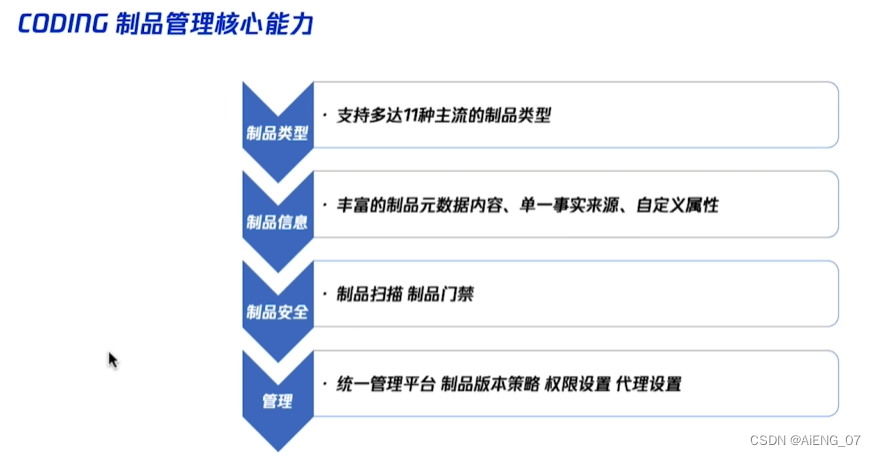 CODING 制品管理核心能力

制品类型

· 支持多达11种主流的制品类型

制品信息

· 丰富的制品元数据内容、单一事实来源、自定义属性

制品安全

· 制品扫描 制品门禁

管理

· 统一管理平台 制品版本策略 权限设置 代理设置

CSDN @AiENG_07